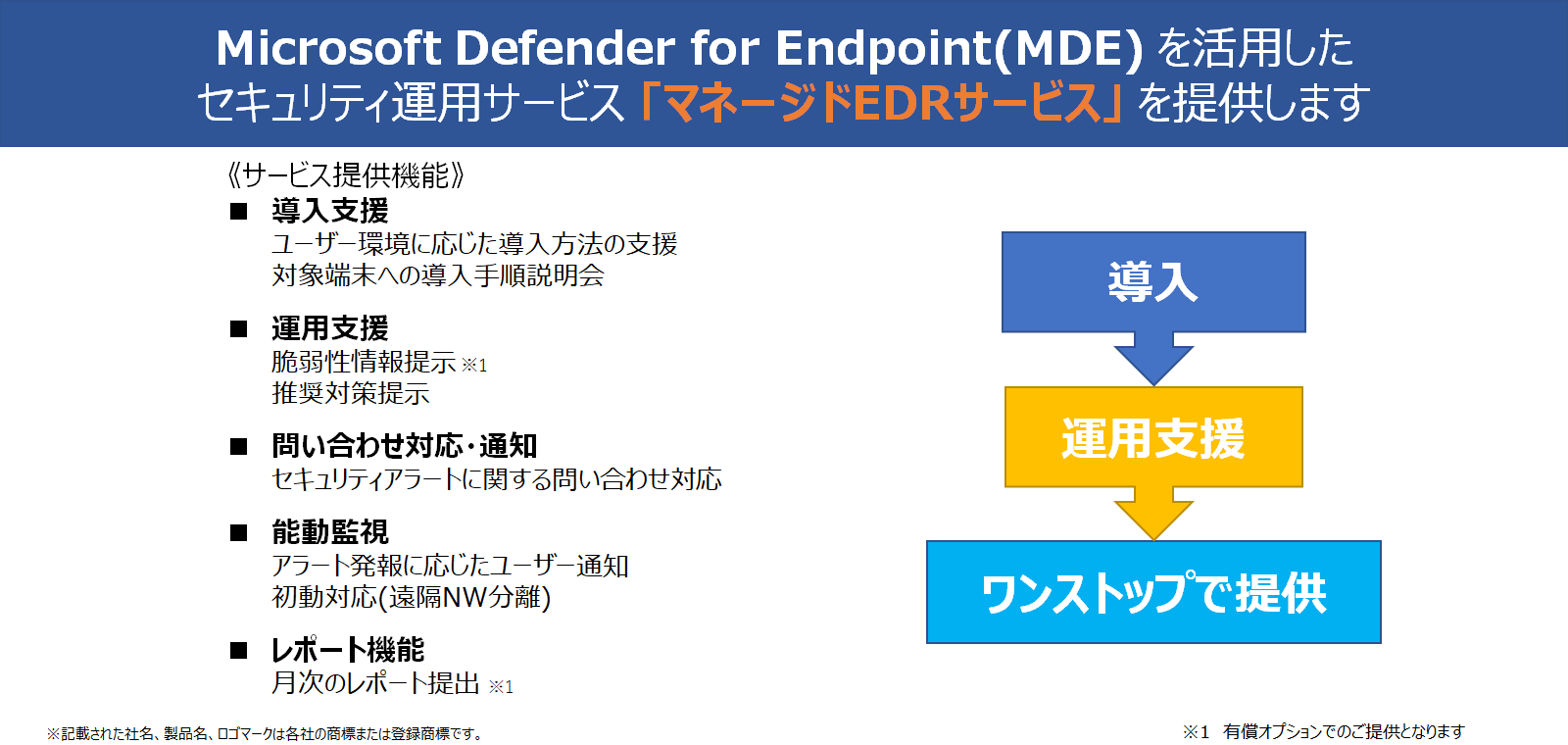 Microsoft Defender for Endpoint(MDE) を活用した
セキュリティ運用サービス「マネージドEDRサービス」を提供します

《サービス提供機能》

■ 導入支援
ユーザー環境に応じた導入方法の支援
対象端末への導入手順説明会

■ 運用支援
脆弱性情報提示 ※1
推奨対策提示

■ 問い合わせ対応・通知
セキュリティアラートに関する問い合わせ対応

■ 能動監視
アラート発報に応じたユーザー通知
初動対応(遠隔NW分離)

■ レポート機能
月次のレポート提出 ※1

導入

運用支援

ワンストップで提供

※記載された社名、製品名、ロゴマークは各社の商標または登録商標です。

※1 有償オプションでのご提供となります